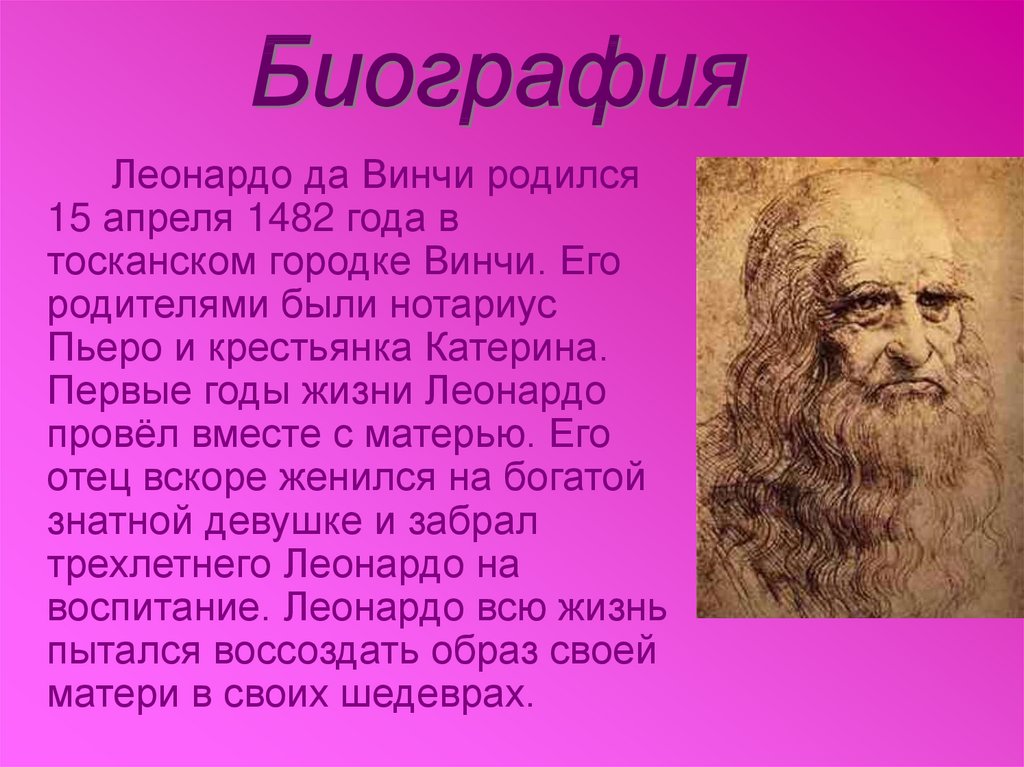 Биография

Леонардо да Винчи родился 15 апреля 1482 года в тосканском городке Винчи. Его родителями были нотариус Пьеро и крестьянка Катерина. Первые годы жизни Леонардо провёл вместе с матерью. Его отец вскоре женился на богатой знатной девушке и забрал трехлетнего Леонардо на воспитание. Леонардо всю жизнь пытался воссоздать образ своей матери в своих шедеврах.